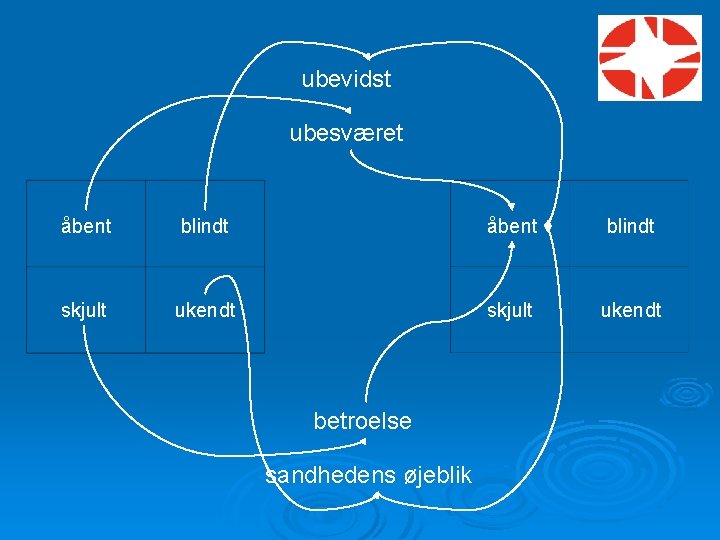 ubevidst

ubesværet

| åbent | blindt |
|---|---|
| skjult | ukendt |

| åbent | blindt |
|---|---|
| skjult | ukendt |

betroelse

sandhedens øjeblik